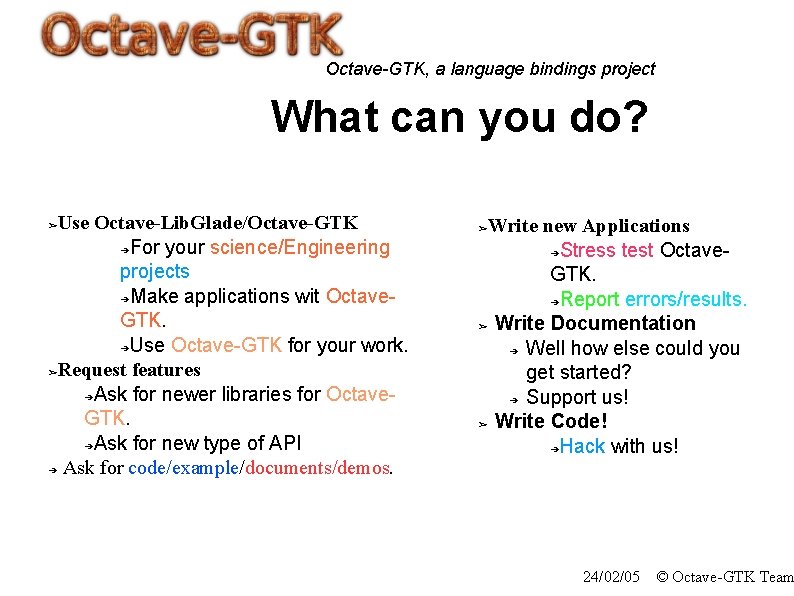 Octave-GTK

Octave-GTK, a language bindings project

What can you do?

➢Use Octave-LibGlade/Octave-GTK
➔For your science/Engineering projects
➔Make applications wit Octave-GTK.
➔Use Octave-GTK for your work.
➢Request features
➔Ask for newer libraries for Octave-GTK.
➔Ask for new type of API
➔ Ask for code/example/documents/demos.

➢Write new Applications
➔Stress test Octave-GTK.
➔Report errors/results.
➢ Write Documentation
➔ Well how else could you get started?
➔ Support us!
➢ Write Code!
➔Hack with us!

24/02/05 © Octave-GTK Team